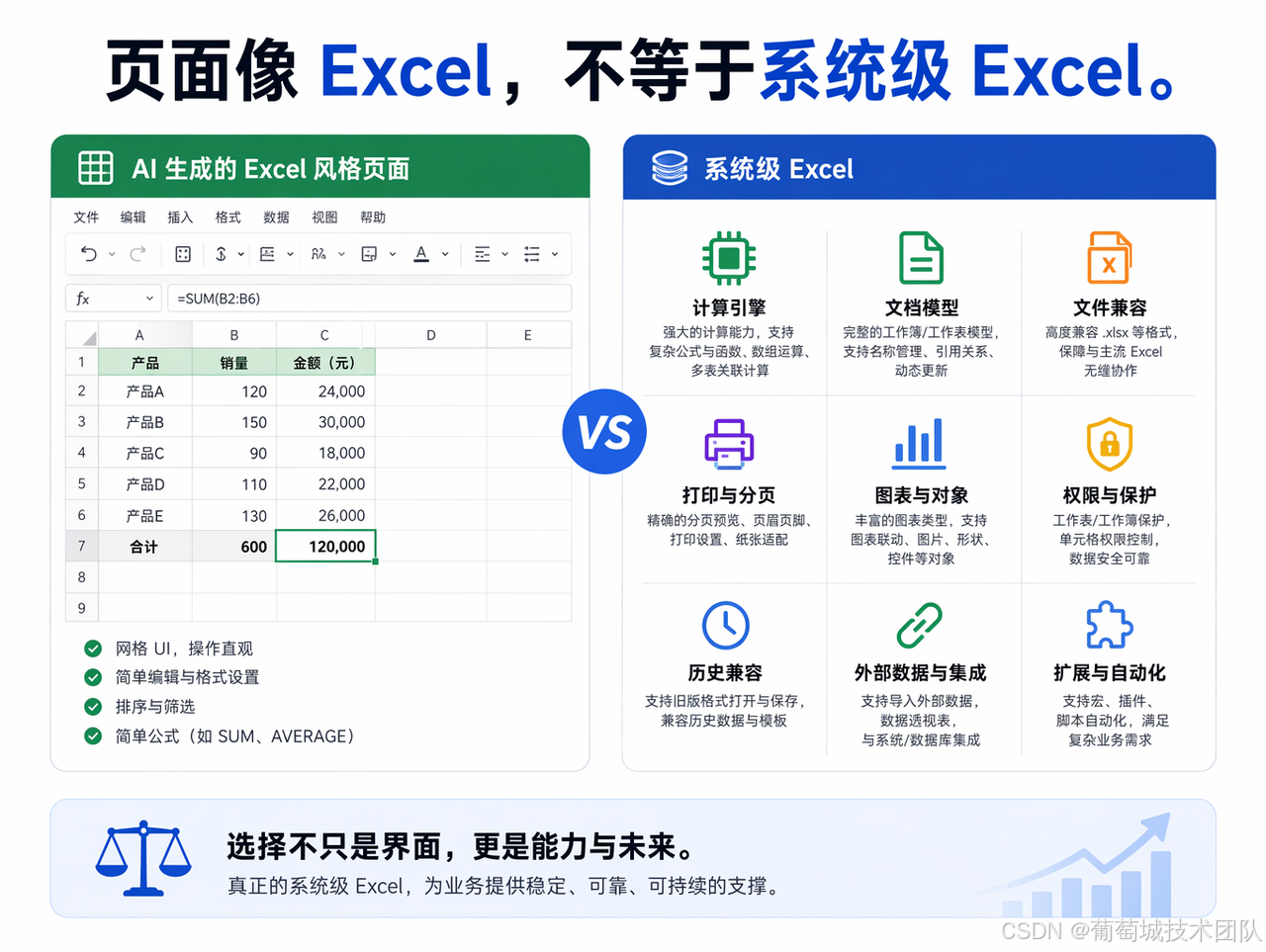 页面像 Excel，不等于系统级 Excel。

AI 生成的 Excel 风格页面

文件 编辑 插入 格式 数据 视图 帮助

fx =SUM(B2:B6)

| | A | B | C | D | E |
|---|---|---|---|---|---|
| 1 | 产品 | 销量 | 金额（元） | | |
| 2 | 产品A | 120 | 24,000 | | |
| 3 | 产品B | 150 | 30,000 | | |
| 4 | 产品C | 90 | 18,000 | | |
| 5 | 产品D | 110 | 22,000 | | |
| 6 | 产品E | 130 | 26,000 | | |
| 7 | 合计 | 600 | 120,000 | | |
| 8 | | | | | |
| 9 | | | | | |

网格 UI，操作直观
简单编辑与格式设置
排序与筛选
简单公式（如 SUM、AVERAGE）

VS

系统级 Excel

计算引擎
强大的计算能力，支持复杂公式与函数、数组运算、多表关联计算

文档模型
完整的工作簿/工作表模型，支持名称管理、引用关系、动态更新

文件兼容
高度兼容 .xlsx 等格式，保障与主流 Excel 无缝协作

打印与分页
精确的分页预览、页眉页脚、打印设置、纸张适配

图表与对象
丰富的图表类型，支持图表联动、图片、形状、控件等对象

权限与保护
工作表/工作簿保护，单元格权限控制，数据安全可靠

历史兼容
支持旧版格式打开与保存，兼容历史数据与模板

外部数据与集成
支持导入外部数据，数据透视表，与系统/数据库集成

扩展与自动化
支持宏、插件、脚本自动化，满足复杂业务需求

选择不只是界面，更是能力与未来。
真正的系统级 Excel，为业务提供稳定、可靠、可持续的支撑。

CSDN @葡萄城技术团队